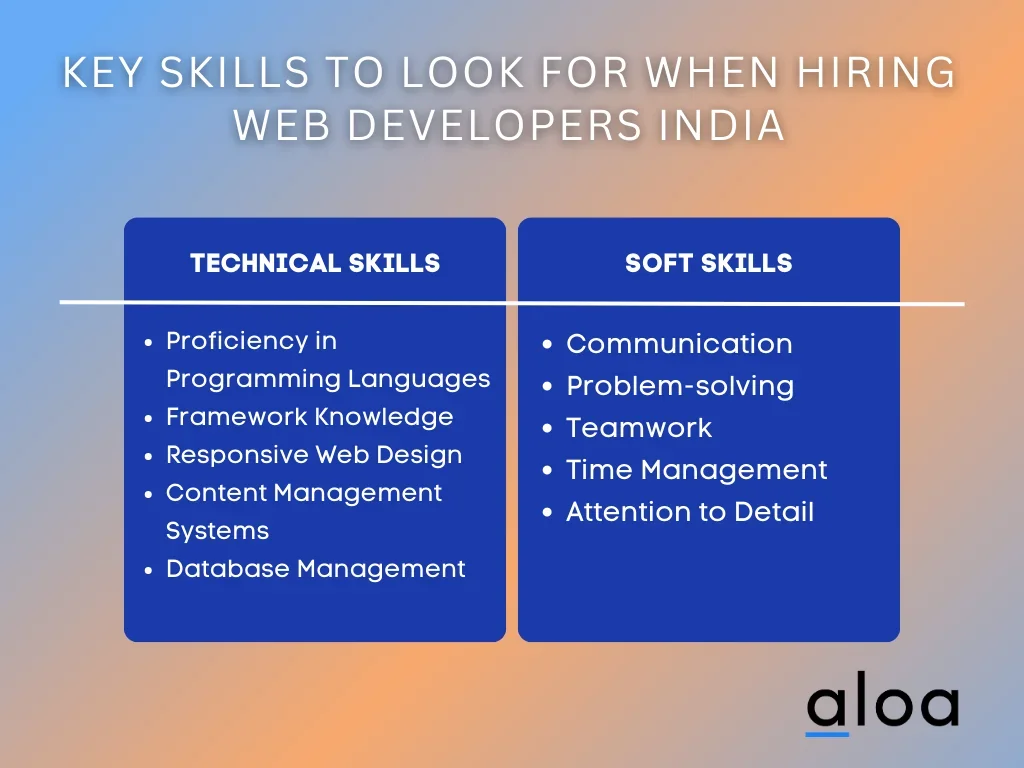 KEY SKILLS TO LOOK FOR WHEN HIRING WEB DEVELOPERS INDIA

TECHNICAL SKILLS

- Proficiency in Programming Languages
- Framework Knowledge
- Responsive Web Design
- Content Management Systems
- Database Management

SOFT SKILLS

- Communication
- Problem-solving
- Teamwork
- Time Management
- Attention to Detail

aloa